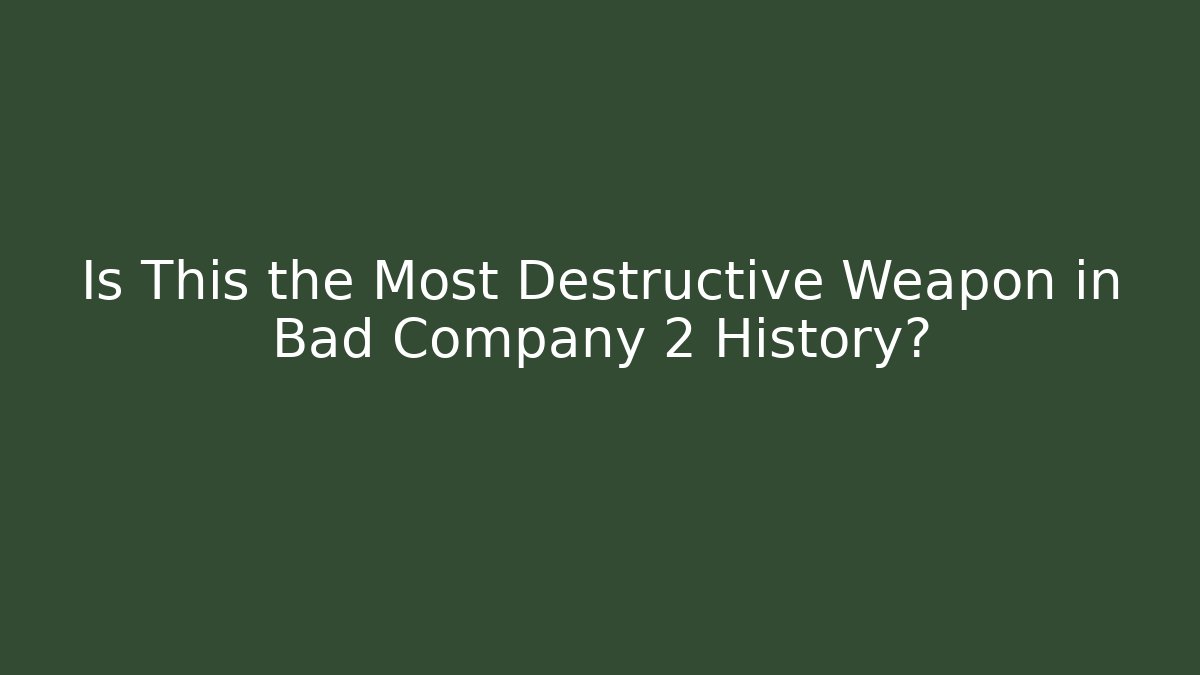 Is This the Most Destructive Weapon in Bad Company 2 History?